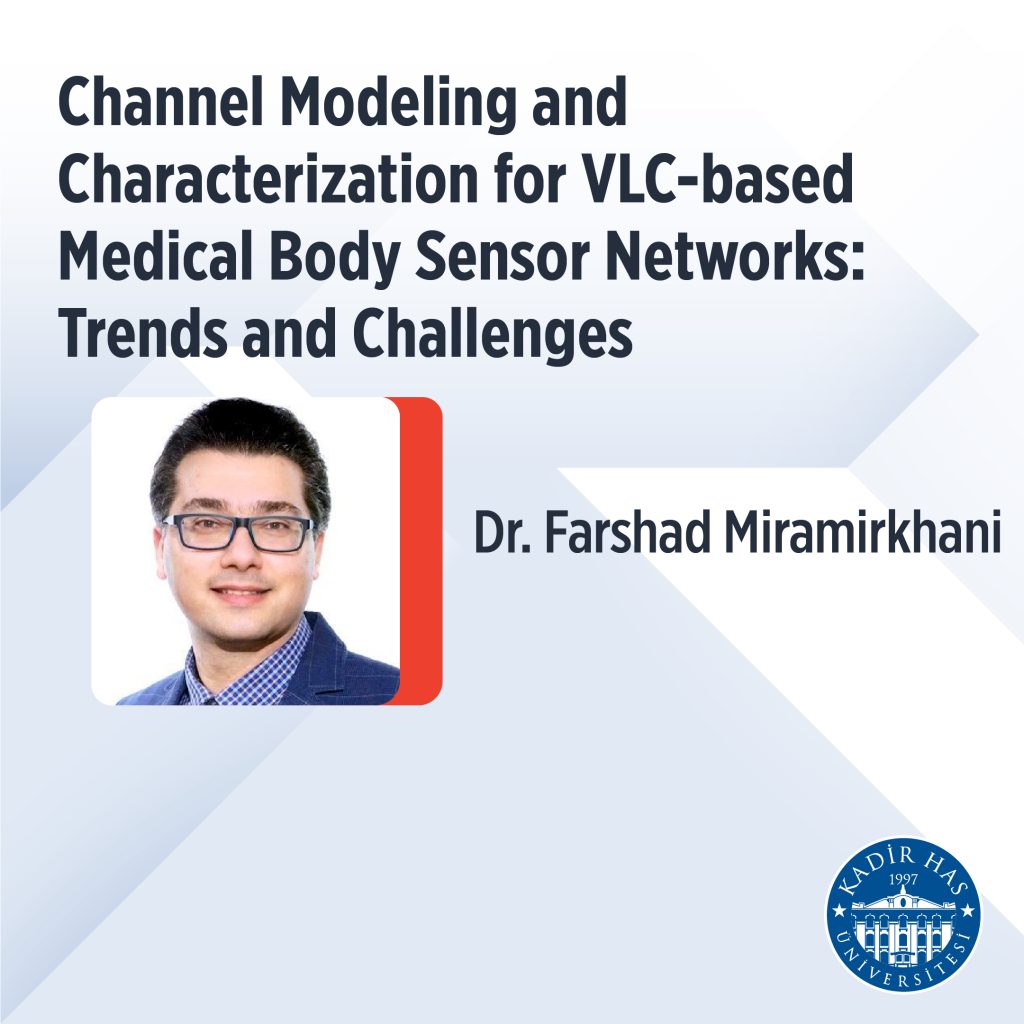 Channel Modeling and Characterization for VLC-based Medical Body Sensor Networks: Trends and Challenges

Dr. Farshad Miramirkhani

KADİR HAS
1997
ÜNİVERSİTESİ